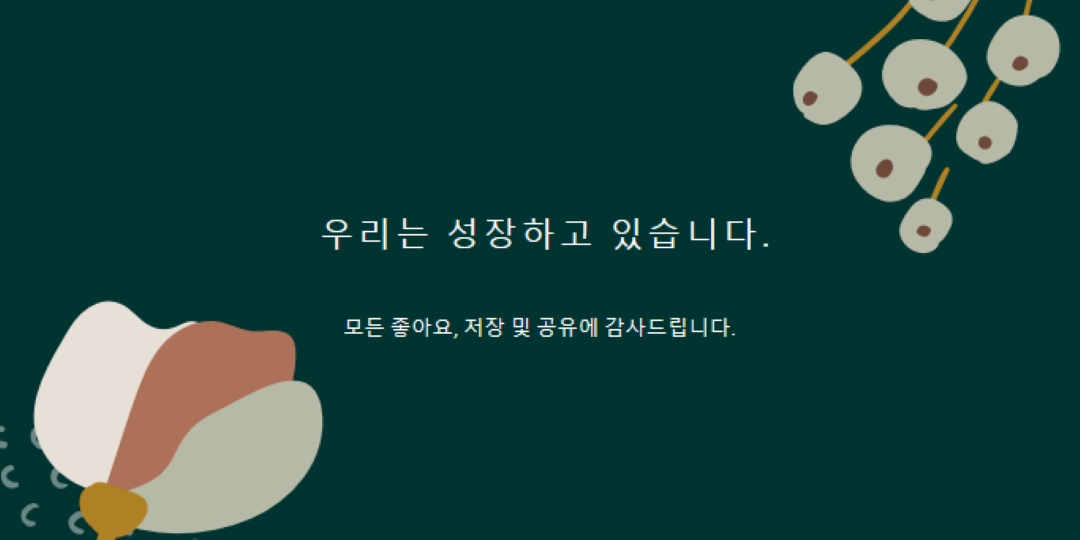 우리는 성장하고 있습니다.

모든 좋아요, 저장 및 공유에 감사드립니다.